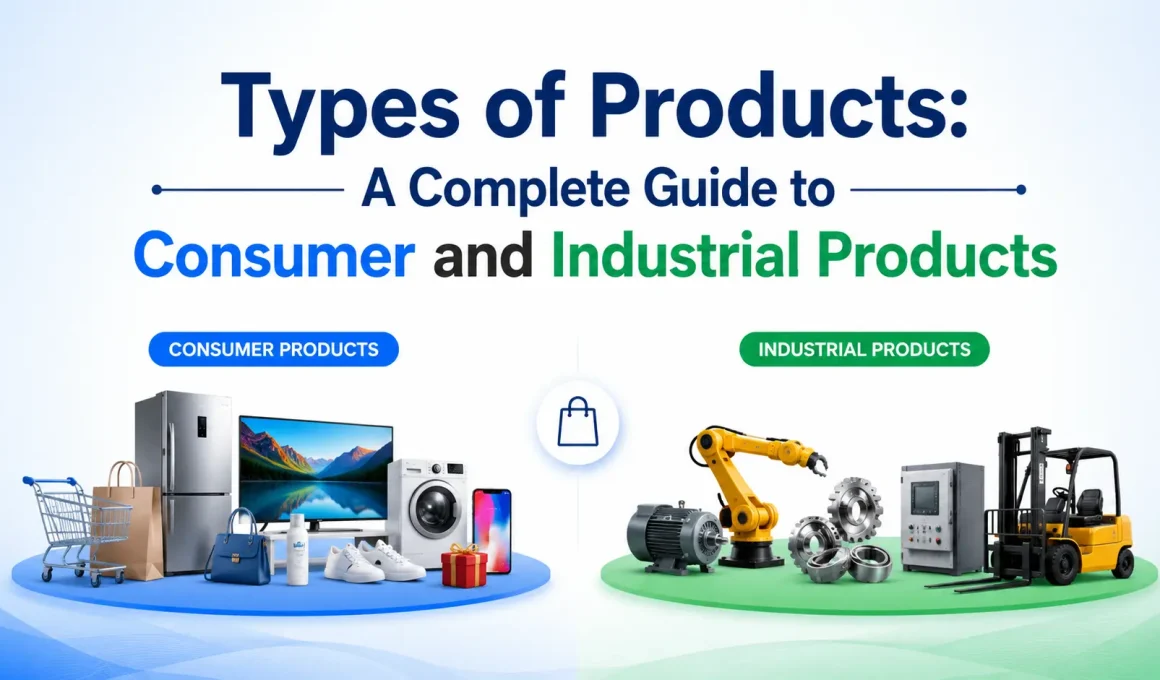 Types of Products:

A Complete Guide to

Consumer and Industrial Products

CONSUMER PRODUCTS

INDUSTRIAL PRODUCTS